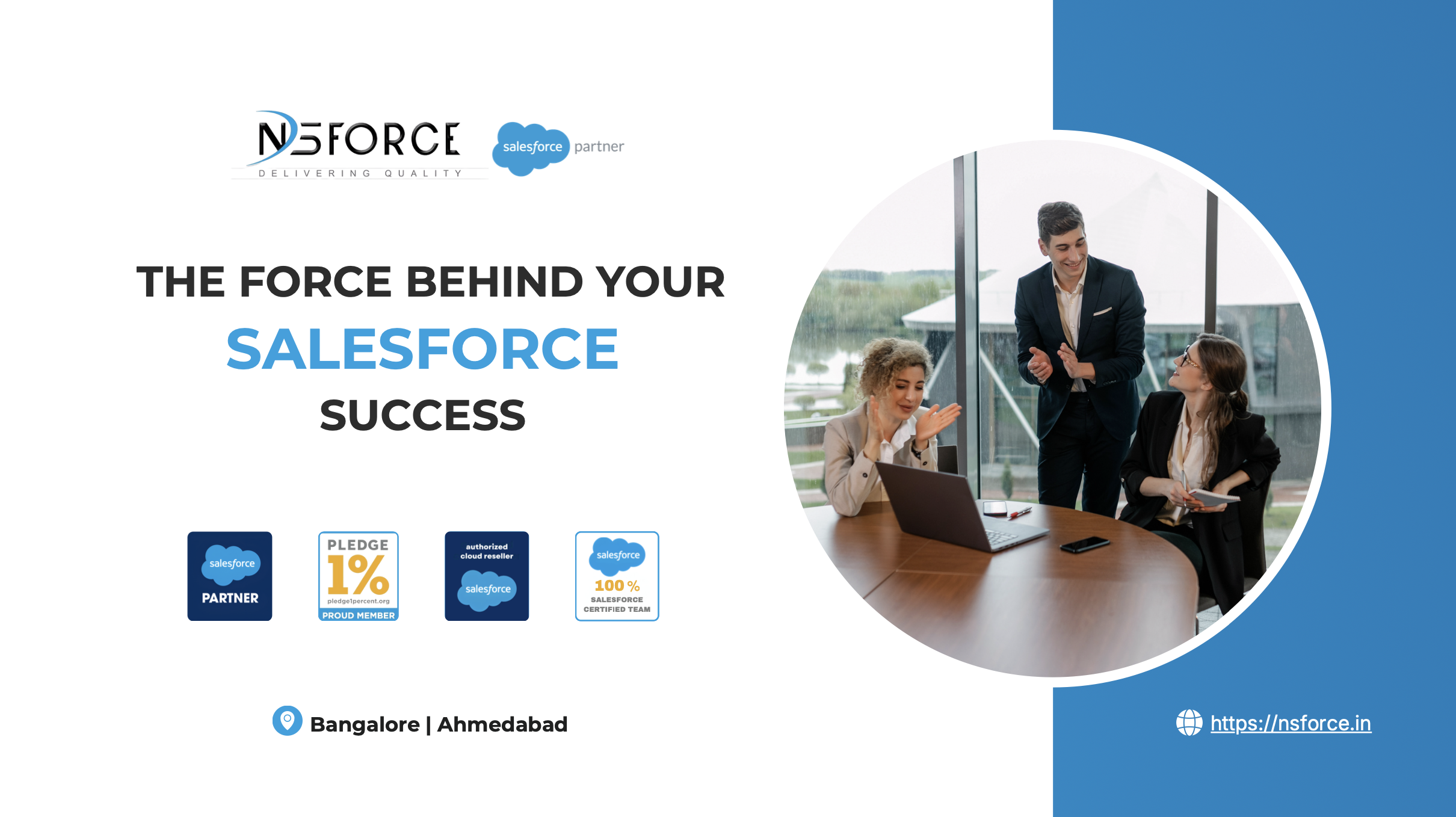 NSFORCE
DELIVERING QUALITY

salesforce partner

THE FORCE BEHIND YOUR
SALESFORCE
SUCCESS

salesforce
PARTNER

PLEDGE
1%
pledge1percent.org
PROUD MEMBER

authorized cloud reseller
salesforce

salesforce
100 %
SALESFORCE CERTIFIED TEAM

Bangalore | Ahmedabad

https://nsforce.in